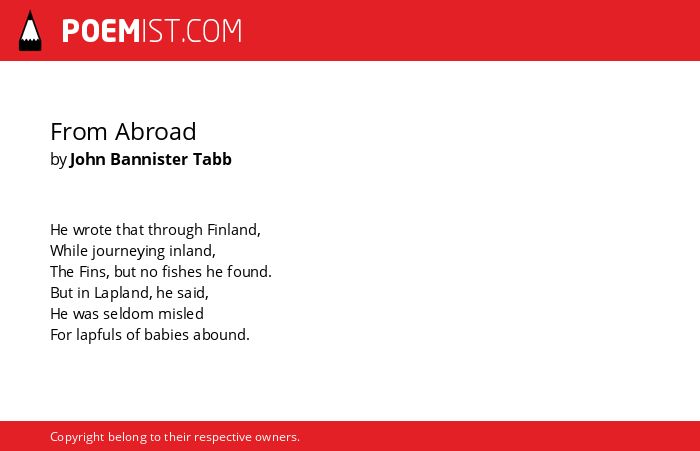 POEMIST.COM

From Abroad
by John Bannister Tabb

He wrote that through Finland,
While journeying inland,
The Fins, but no fishes he found.
But in Lapland, he said,
He was seldom misled
For lapfuls of babies abound.

Copyright belong to their respective owners.